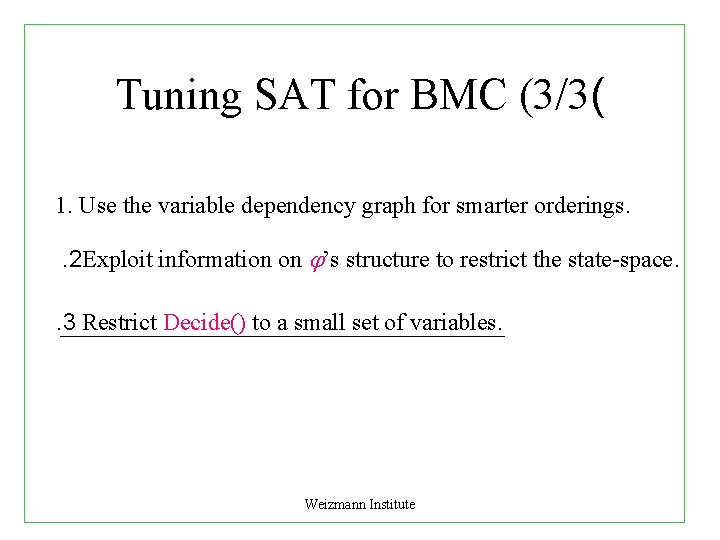 Tuning SAT for BMC (3/3(

1. Use the variable dependency graph for smarter orderings.

.2Exploit information on $\varphi$'s structure to restrict the state-space.

.3 Restrict Decide() to a small set of variables.

Weizmann Institute